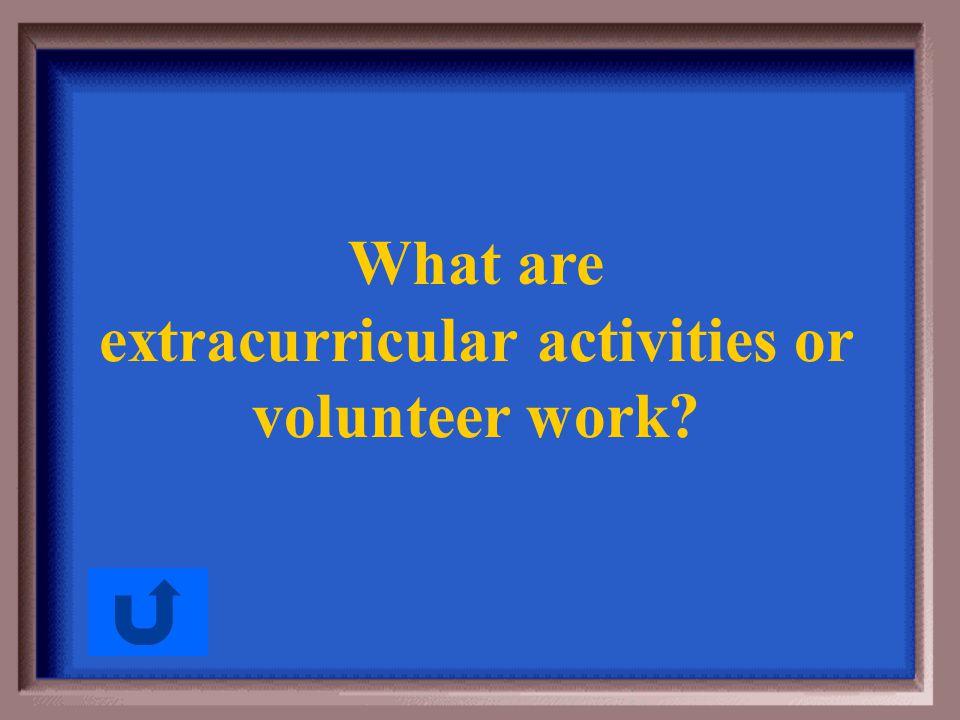 What are extracurricular activities or volunteer work?